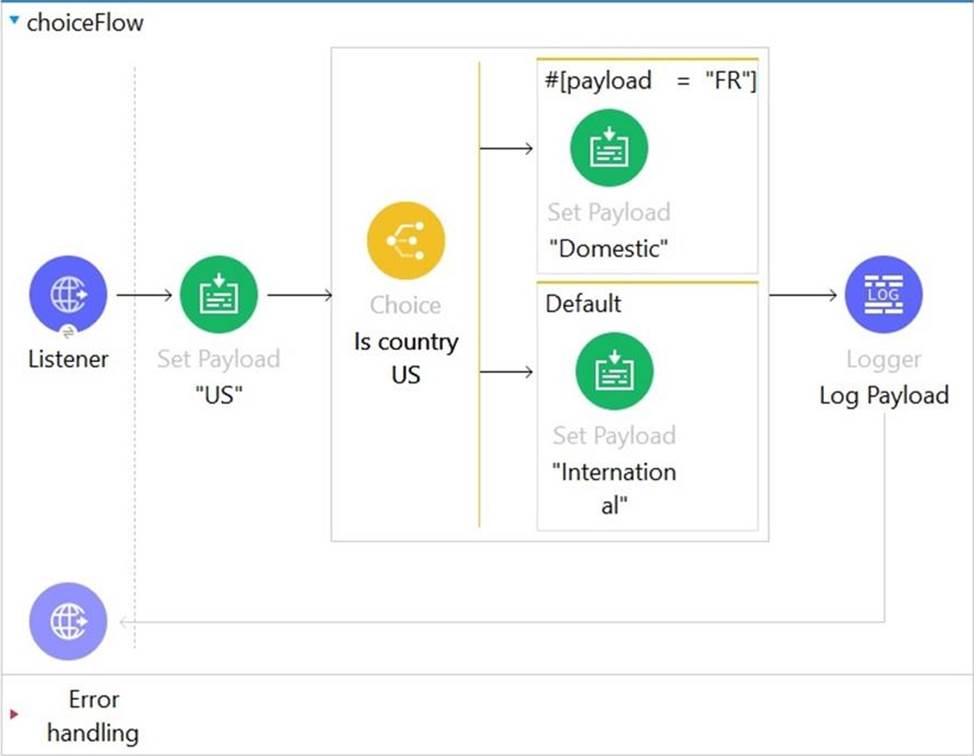 choiceFlow

Listener

Set Payload
"US"

Choice
Is country US

#[payload = "FR"]

Set Payload
"Domestic"

Default

Set Payload
"International"

LOG

Logger
Log Payload

Error handling